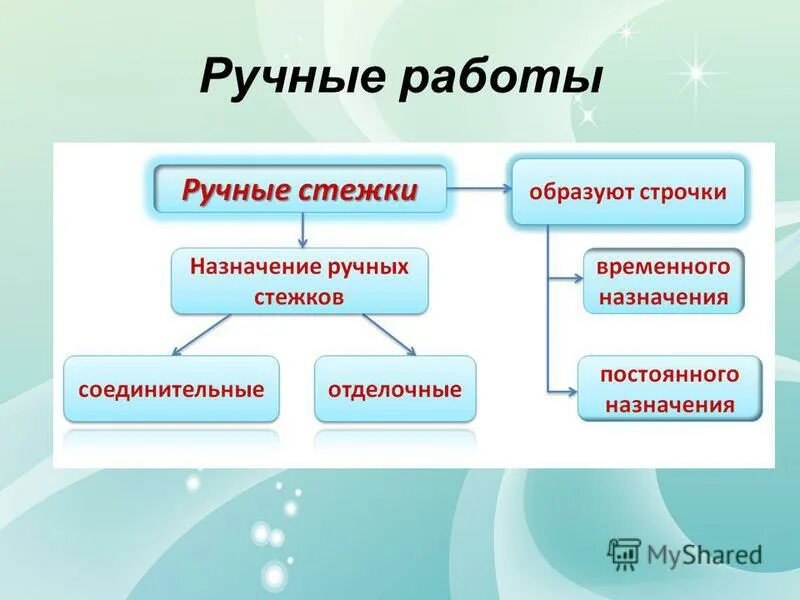 Ручные работы

Ручные стежки

образуют строчки

Назначение ручных стежков

временного назначения

соединительные

отделочные

постоянного назначения

MyShared